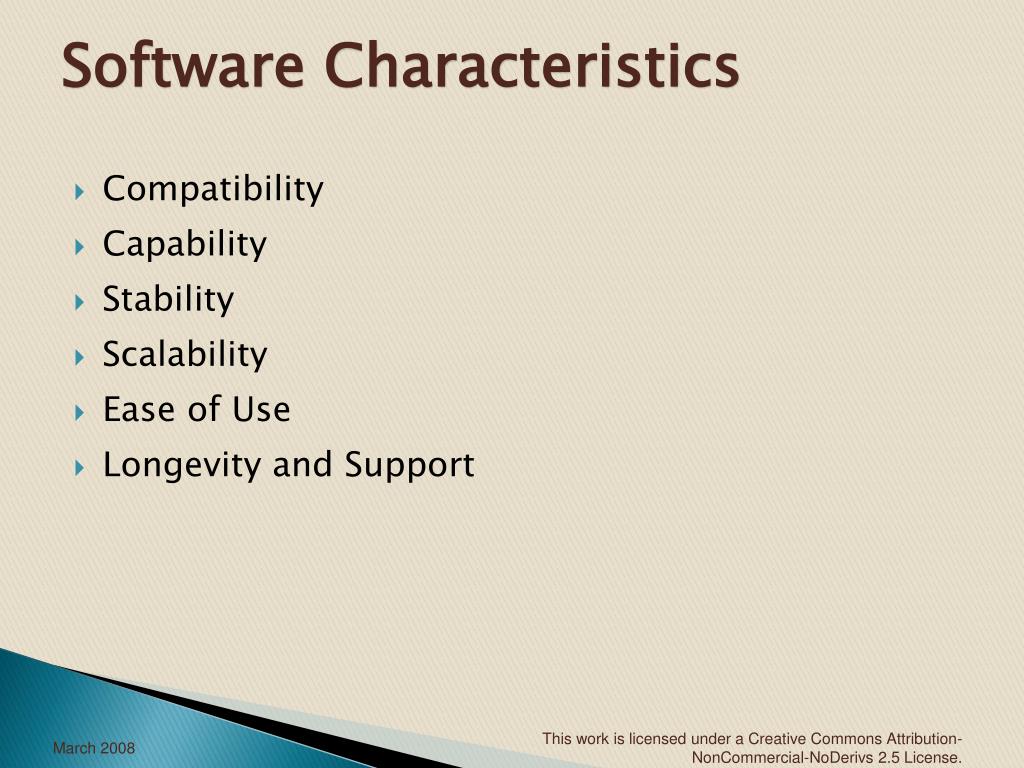 Software Characteristics

Compatibility
Capability
Stability
Scalability
Ease of Use
Longevity and Support

March 2008

This work is licensed under a Creative Commons Attribution-NonCommercial-NoDerivs 2.5 License.